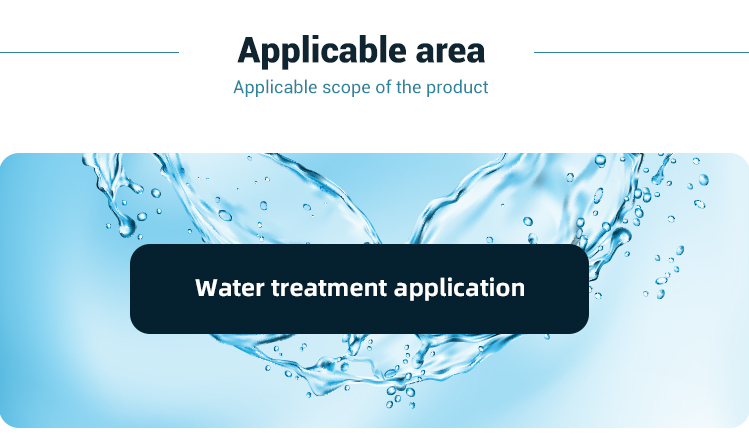 Applicable area
Applicable scope of the product

Water treatment application